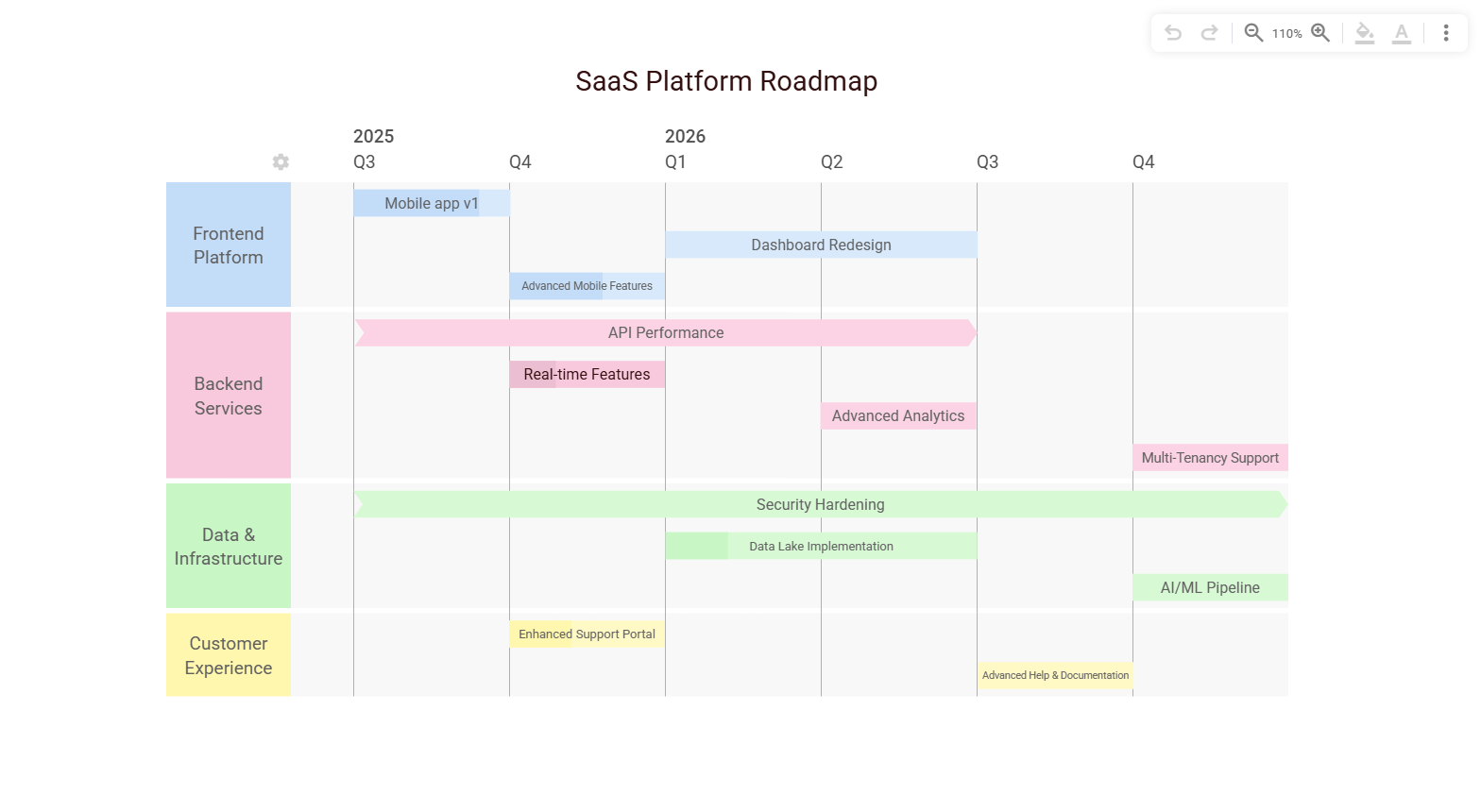 110%

SaaS Platform Roadmap

2025
Q3
Q4
2026
Q1
Q2
Q3
Q4

Frontend Platform
Mobile app v1
Dashboard Redesign
Advanced Mobile Features

Backend Services
API Performance
Real-time Features
Advanced Analytics
Multi-Tenancy Support

Data & Infrastructure
Security Hardening
Data Lake Implementation
AI/ML Pipeline

Customer Experience
Enhanced Support Portal
Advanced Help & Documentation